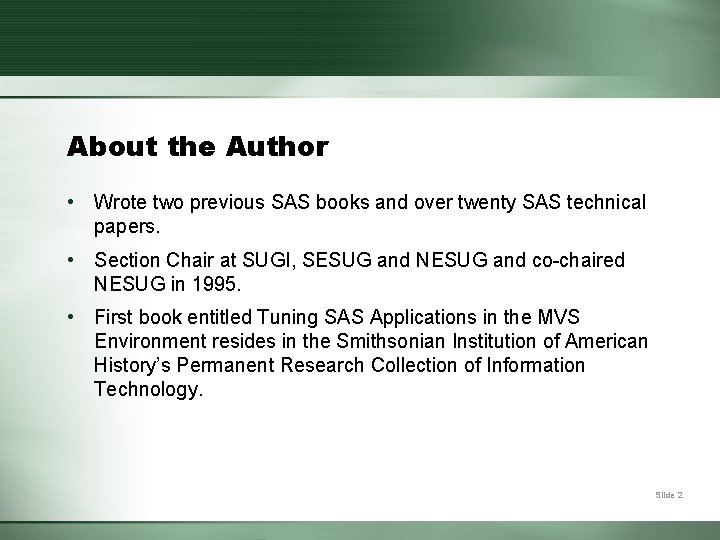 About the Author

• Wrote two previous SAS books and over twenty SAS technical papers.

• Section Chair at SUGI, SESUG and NESUG and co-chaired NESUG in 1995.

• First book entitled Tuning SAS Applications in the MVS Environment resides in the Smithsonian Institution of American History's Permanent Research Collection of Information Technology.

Slide 2